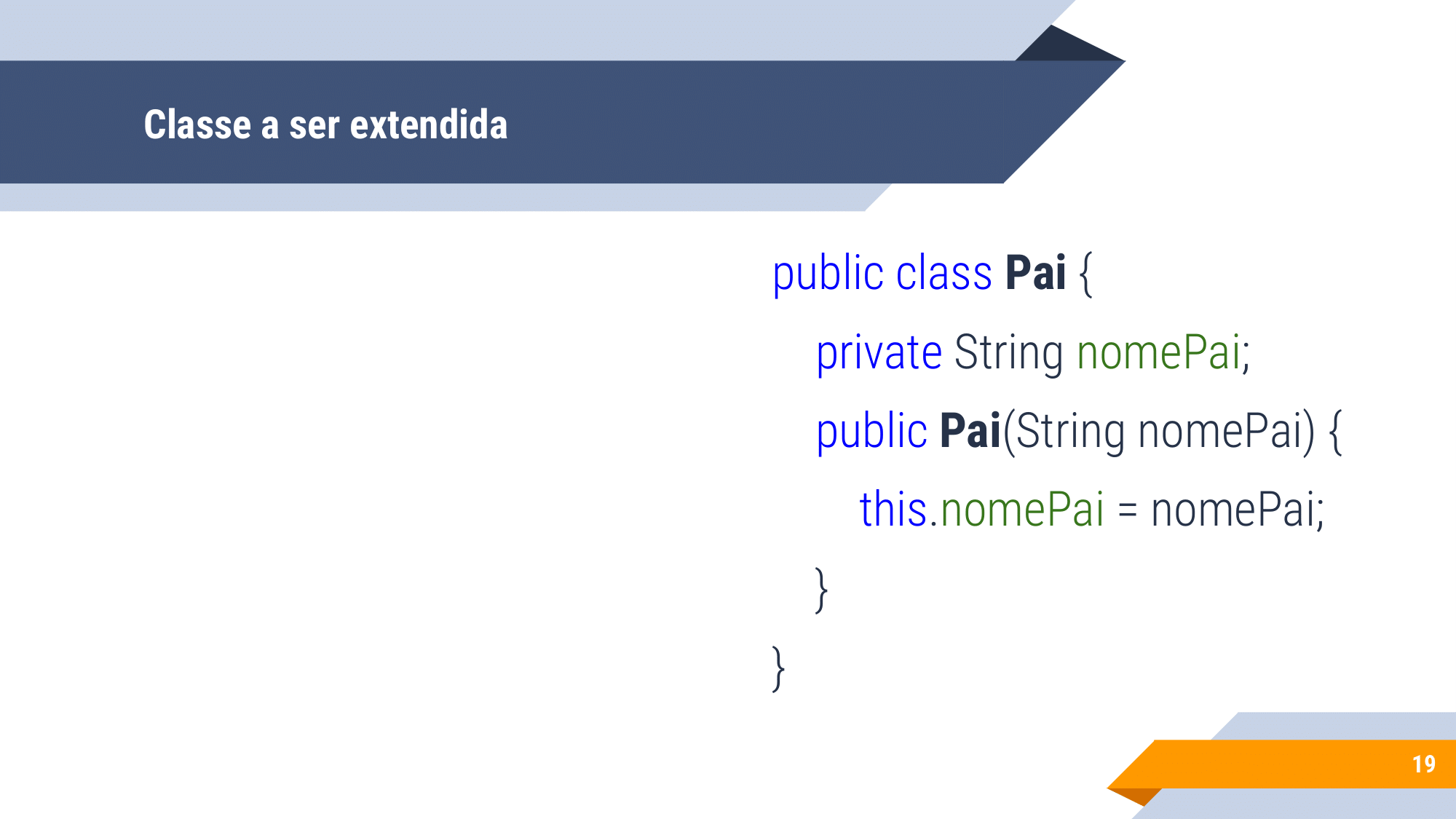 Classe a ser extendida

public class Pai {
private String nomePai;
public Pai(String nomePai) {
this.nomePai = nomePai;
}
}

19